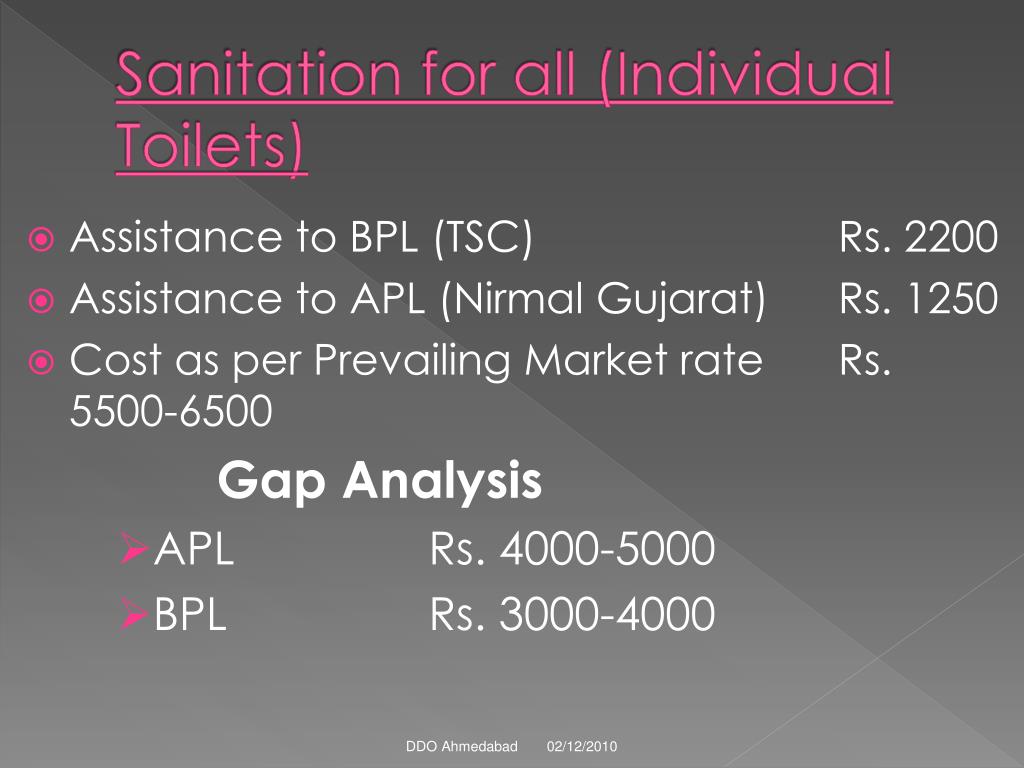 Sanitation for all (Individual Toilets)

Assistance to BPL (TSC) Rs. 2200

Assistance to APL (Nirmal Gujarat) Rs. 1250

Cost as per Prevailing Market rate Rs. 5500-6500

Gap Analysis

APL Rs. 4000-5000

BPL Rs. 3000-4000

DDO Ahmedabad 02/12/2010